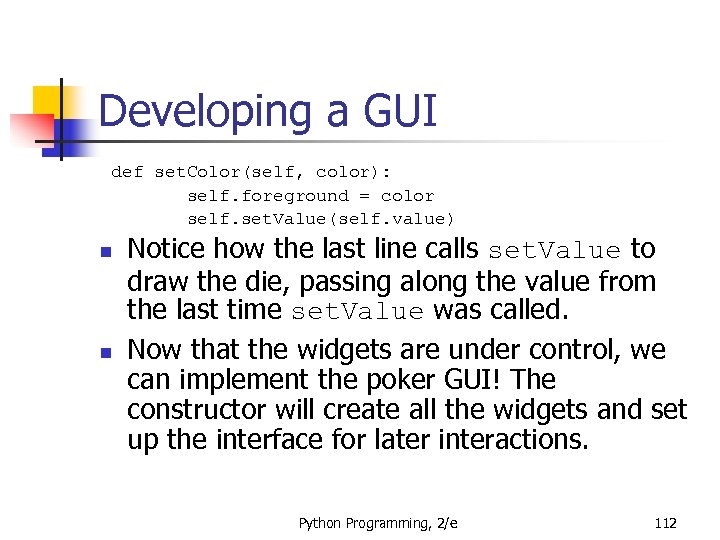 Developing a GUI

def setColor(self, color):
        self.foreground = color
        self.setValue(self.value)

- Notice how the last line calls setValue to draw the die, passing along the value from the last time setValue was called.
- Now that the widgets are under control, we can implement the poker GUI! The constructor will create all the widgets and set up the interface for later interactions.

Python Programming, 2/e
112